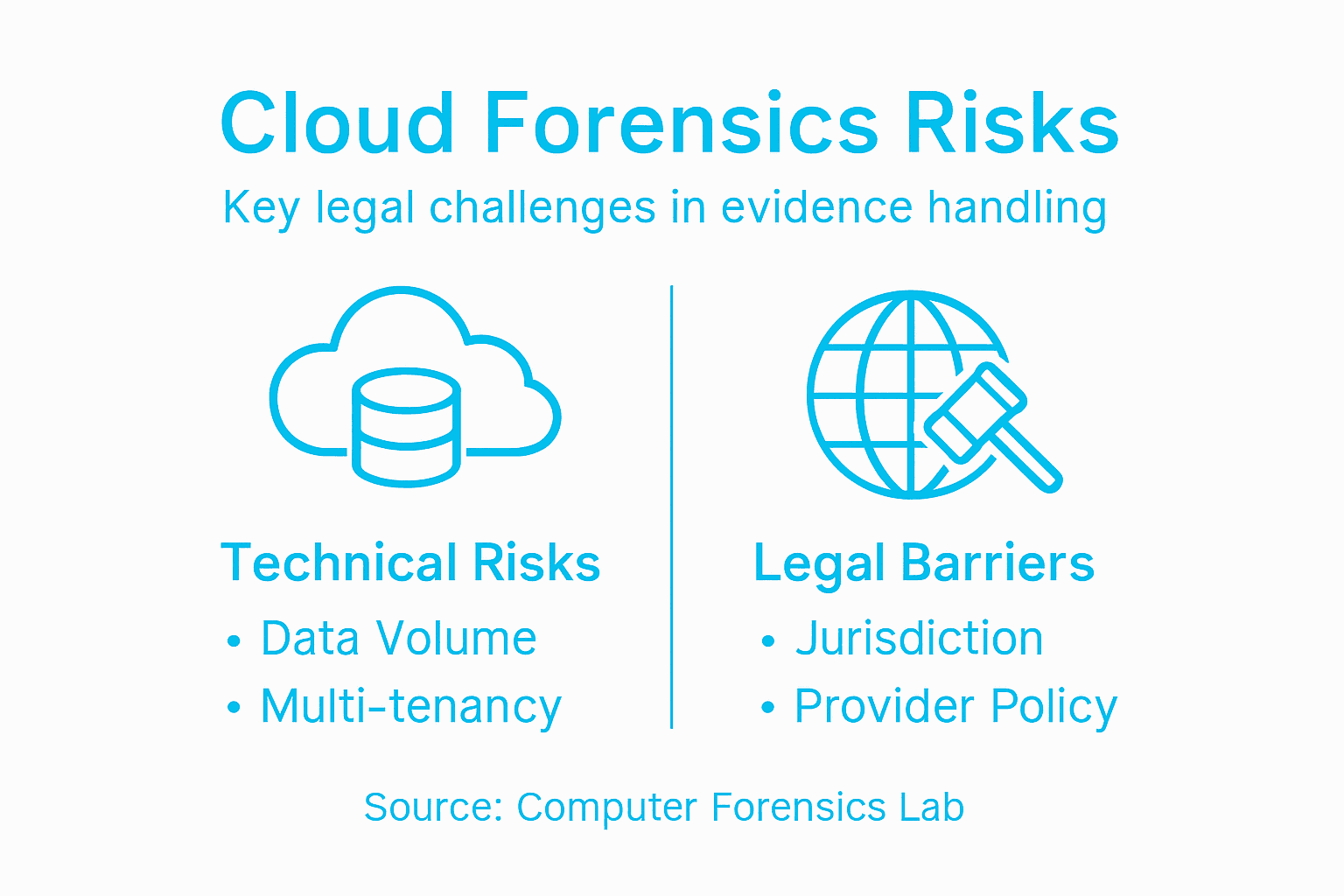 Cloud Forensics Risks

Key legal challenges in evidence handling

Technical Risks

• Data Volume
• Multi-tenancy

Legal Barriers

• Jurisdiction
• Provider Policy

Source: Computer Forensics Lab